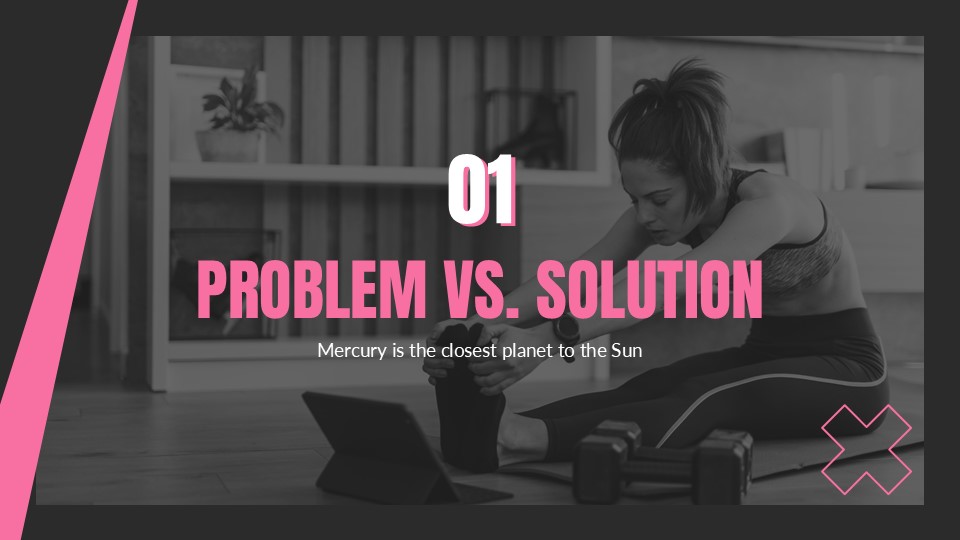 01

PROBLEM VS. SOLUTION

Mercury is the closest planet to the Sun